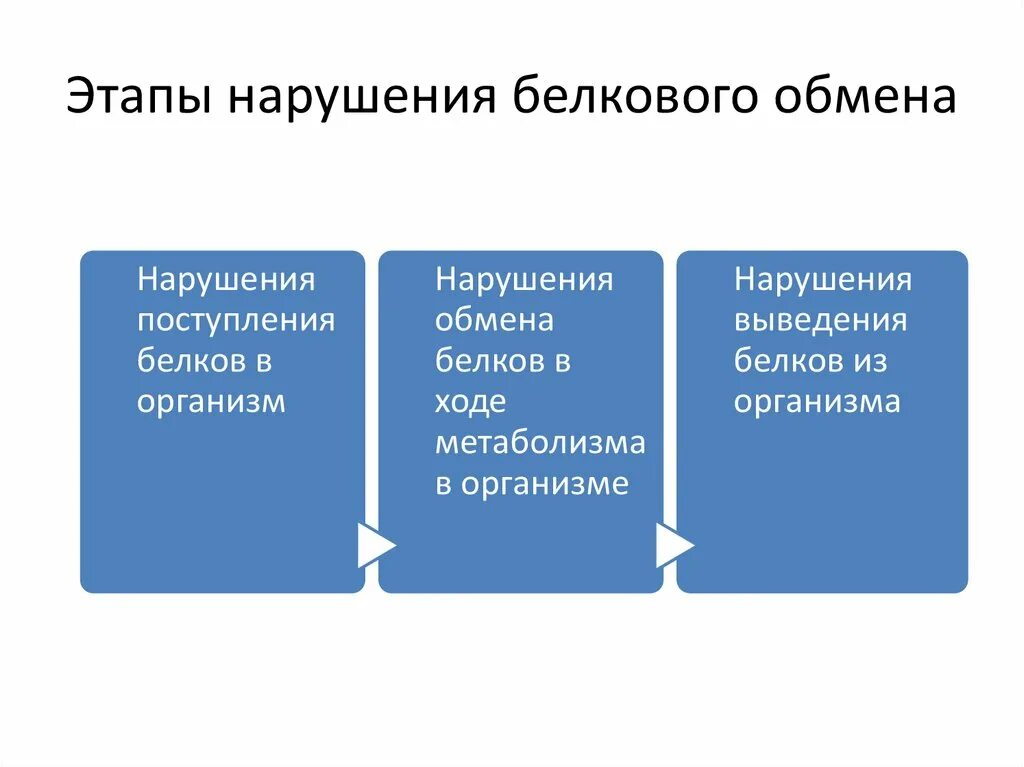 Этапы нарушения белкового обмена

Нарушения поступления белков в организм

Нарушения обмена белков в ходе метаболизма в организме

Нарушения выведения белков из организма